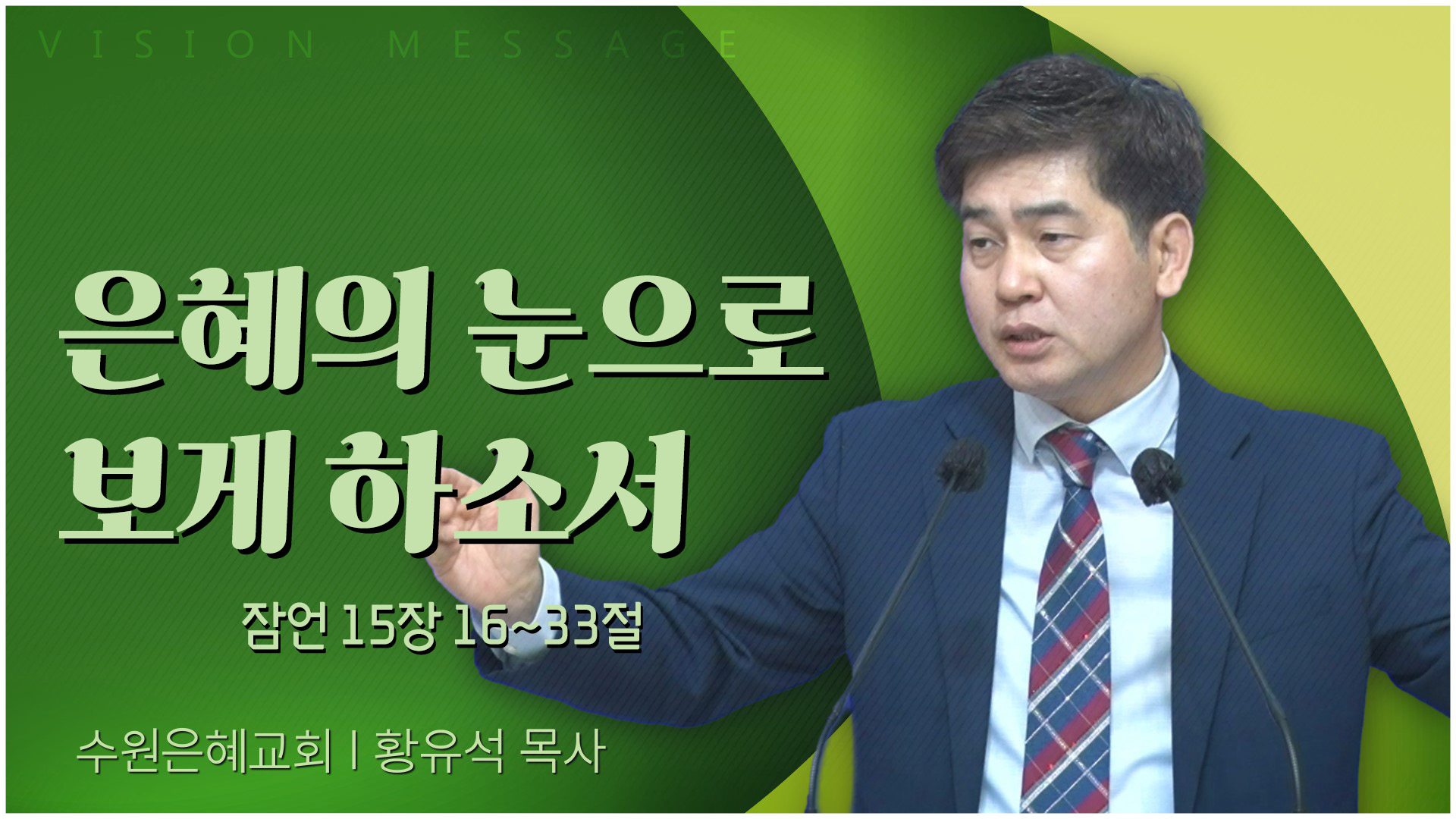 VISION MESSAGE

은혜의 눈으로
보게 하소서

잠언 15장 16~33절

수원은혜교회 | 황유석 목사